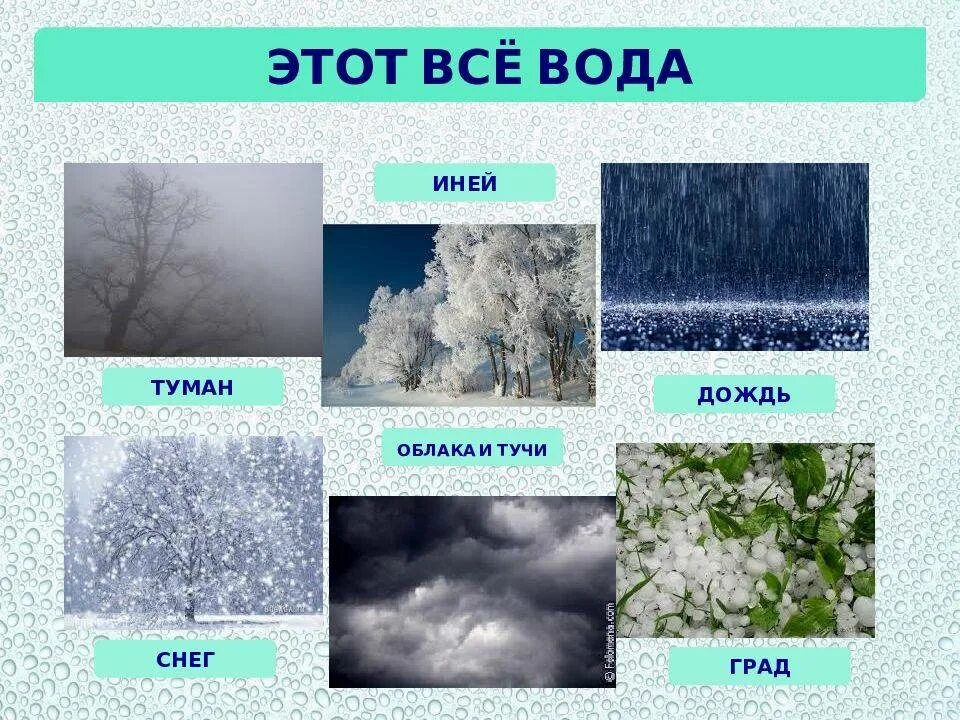 ЭТОТ ВСЁ ВОДА

ИНЕЙ

ТУМАН

ДОЖДЬ

ОБЛАКА И ТУЧИ

СНЕГ

© Fotomena.com

ГРАД